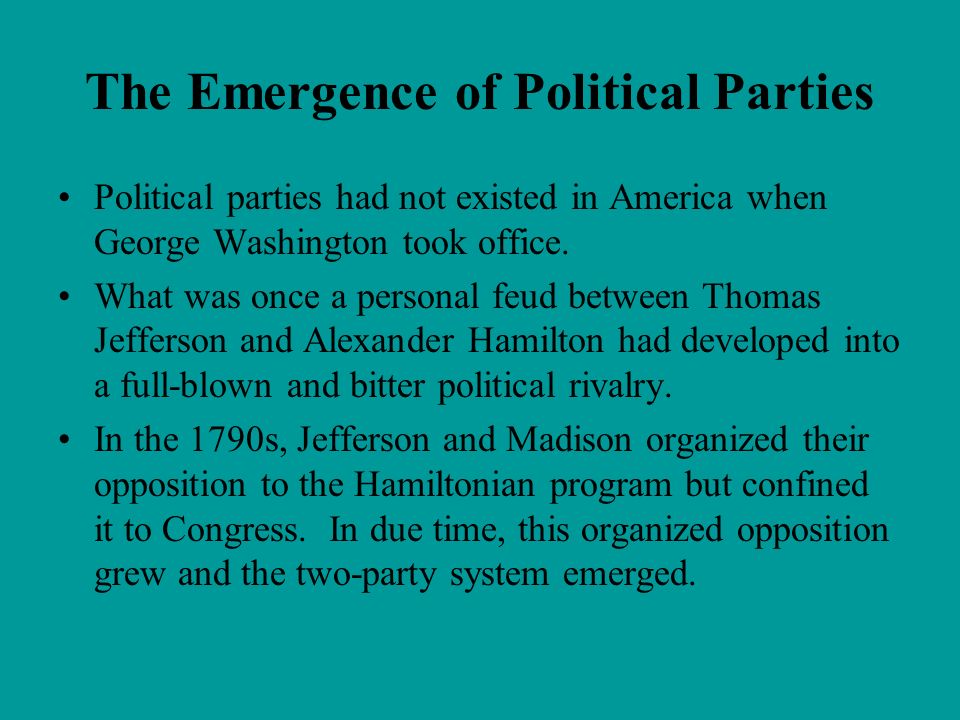 The Emergence of Political Parties

• Political parties had not existed in America when George Washington took office.

• What was once a personal feud between Thomas Jefferson and Alexander Hamilton had developed into a full-blown and bitter political rivalry.

• In the 1790s, Jefferson and Madison organized their opposition to the Hamiltonian program but confined it to Congress. In due time, this organized opposition grew and the two-party system emerged.